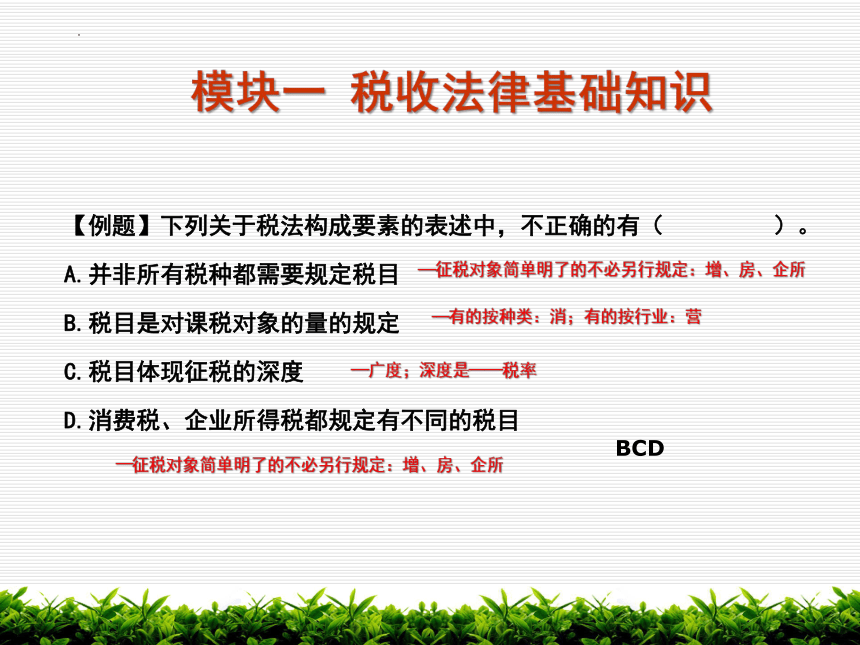 模块一 税收法律基础知识

【例题】下列关于税法构成要素的表述中，不正确的有（ ）。

A.并非所有税种都需要规定税目 —征税对象简单明了的不必另行规定：增、房、企所

B.税目是对课税对象的量的规定 —有的按种类：消；有的按行业：营

C.税目体现征税的深度 —广度；深度是——税率

D.消费税、企业所得税都规定有不同的税目

BCD

—征税对象简单明了的不必另行规定：增、房、企所